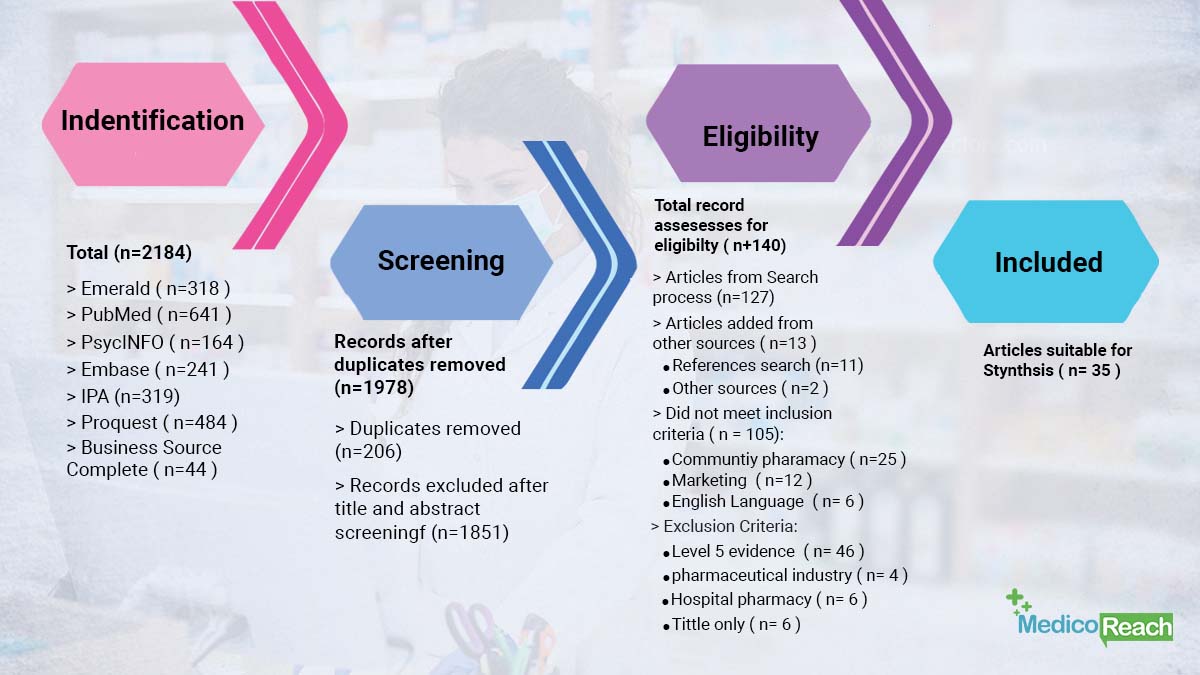 Indentification

Total (n=2184)

> Emerald ( n=318 )
> PubMed ( n=641 )
> PsycINFO ( n=164 )
> Embase ( n=241 )
> IPA (n=319)
> Proquest ( n=484 )
> Business Source Complete ( n=44 )

Screening

Records after duplicates removed (n=1978)

> Duplicates removed (n=206)

> Records excluded after title and abstract screeningf (n=1851)

Eligibility

Total record assesesses for eligibilty ( n+140)

> Articles from Search process (n=127)
> Articles added from other sources ( n=13 )
• References search (n=11)
• Other sources ( n=2 )
> Did not meet inclusion criteria ( n = 105):
• Communtiy pharamacy ( n=25 )
• Marketing ( n=12 )
• English Language ( n= 6 )
> Exclusion Criteria:
• Level 5 evidence ( n= 46 )
• pharmaceutical industry ( n= 4 )
• Hospital pharmacy ( n= 6 )
• Tittle only ( n= 6 )

Included

Articles suitable for Stynthsis ( n= 35 )

MedicoReach